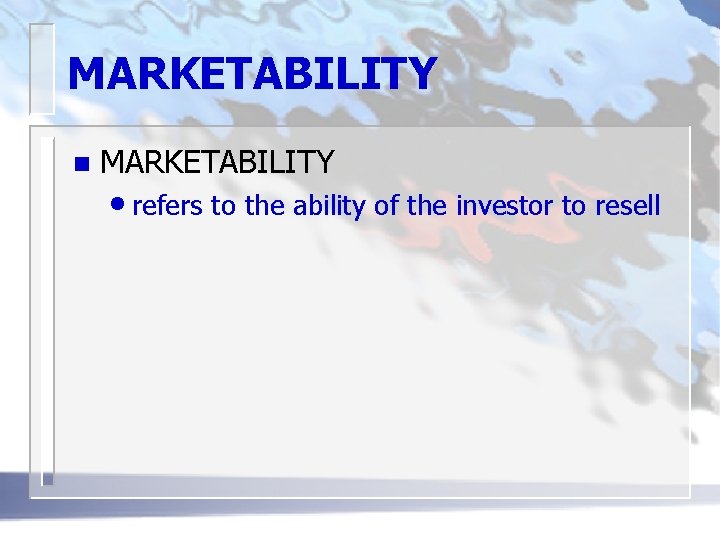 MARKETABILITY

MARKETABILITY

refers to the ability of the investor to resell